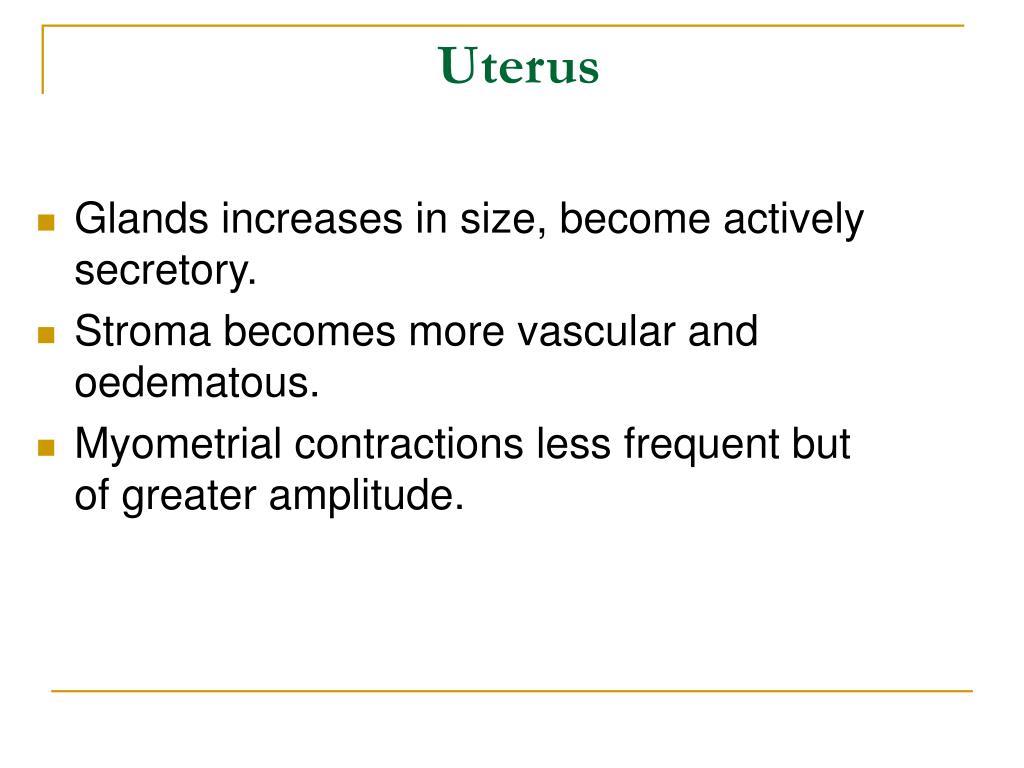 Uterus

- Glands increases in size, become actively secretory.
- Stroma becomes more vascular and oedematous.
- Myometrial contractions less frequent but of greater amplitude.